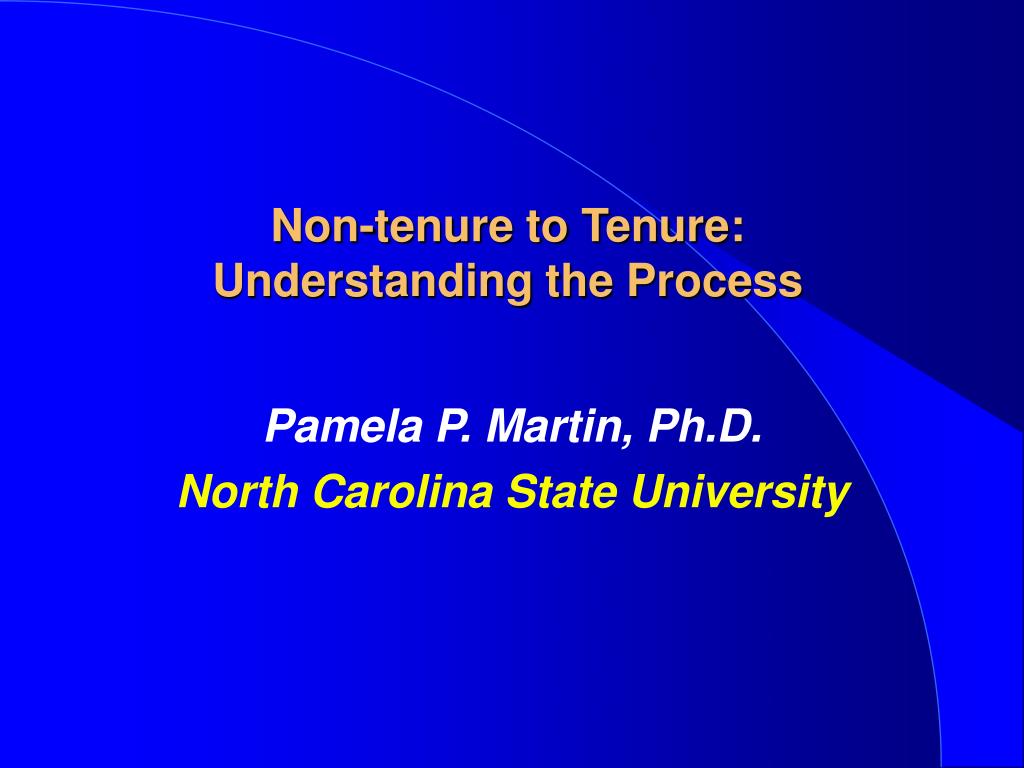 Non-tenure to Tenure:
Understanding the Process

Pamela P. Martin, Ph.D.
North Carolina State University